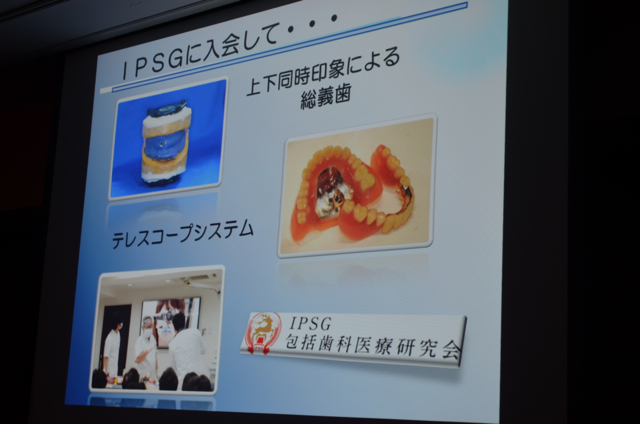 IPSGに入会して・・・

上下同時印象による
総義歯

テレスコープシステム

IPSG
包括歯科医療研究会